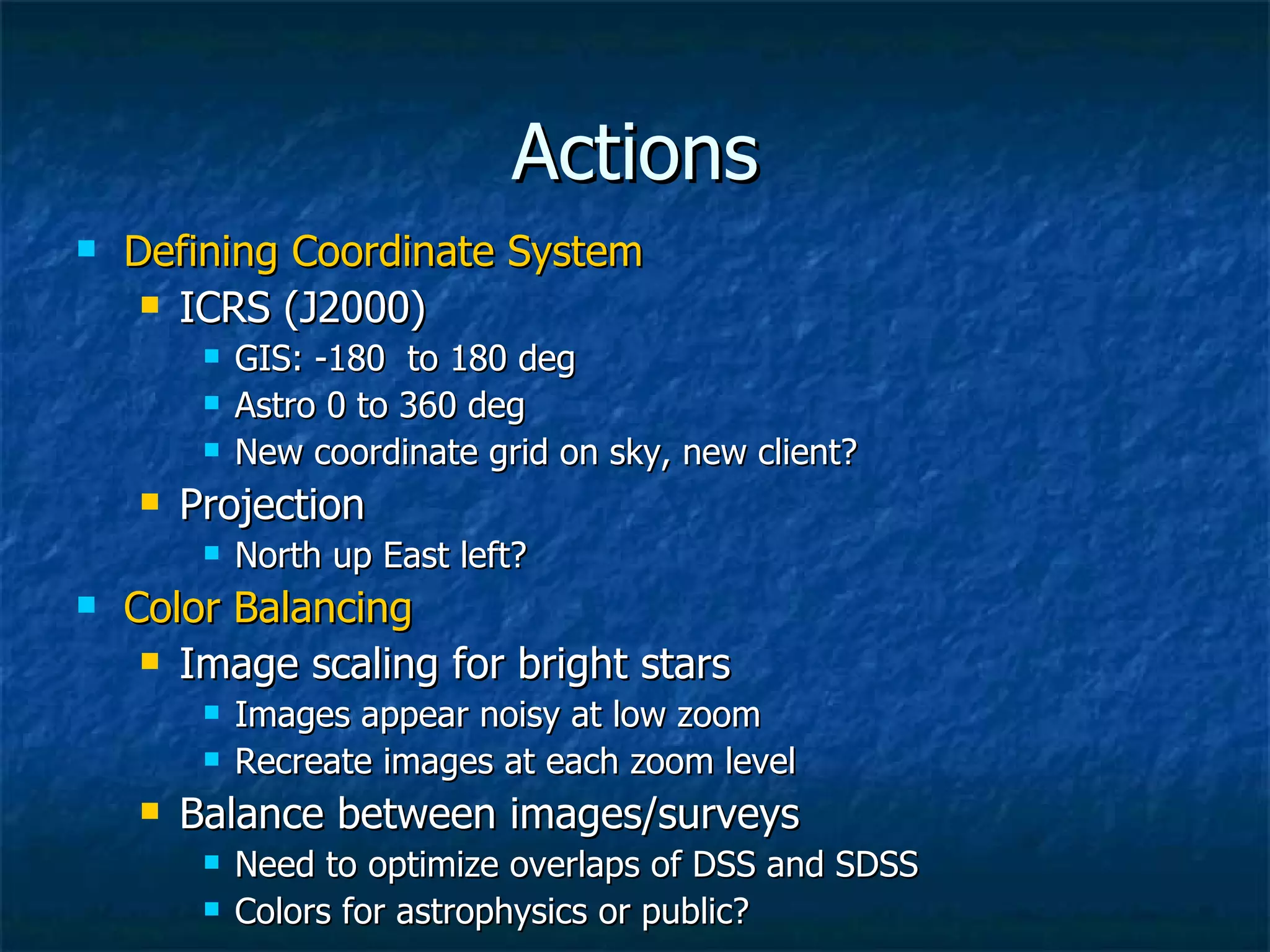 Actions

- Defining Coordinate System
  - ICRS (J2000)
    - GIS: -180  to 180 deg
    - Astro 0 to 360 deg
    - New coordinate grid on sky, new client?
  - Projection
    - North up East left?
- Color Balancing
  - Image scaling for bright stars
    - Images appear noisy at low zoom
    - Recreate images at each zoom level
  - Balance between images/surveys
    - Need to optimize overlaps of DSS and SDSS
    - Colors for astrophysics or public?